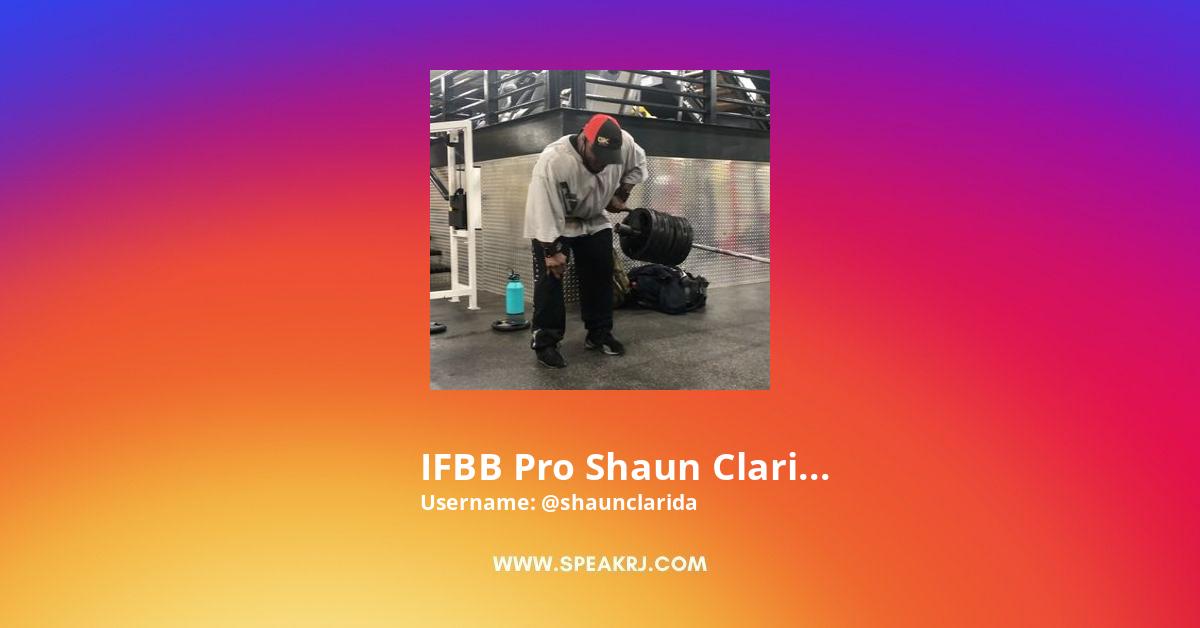 IFBB Pro Shaun Clari...
Username: @shaunclarida

WWW.SPEAKRJ.COM